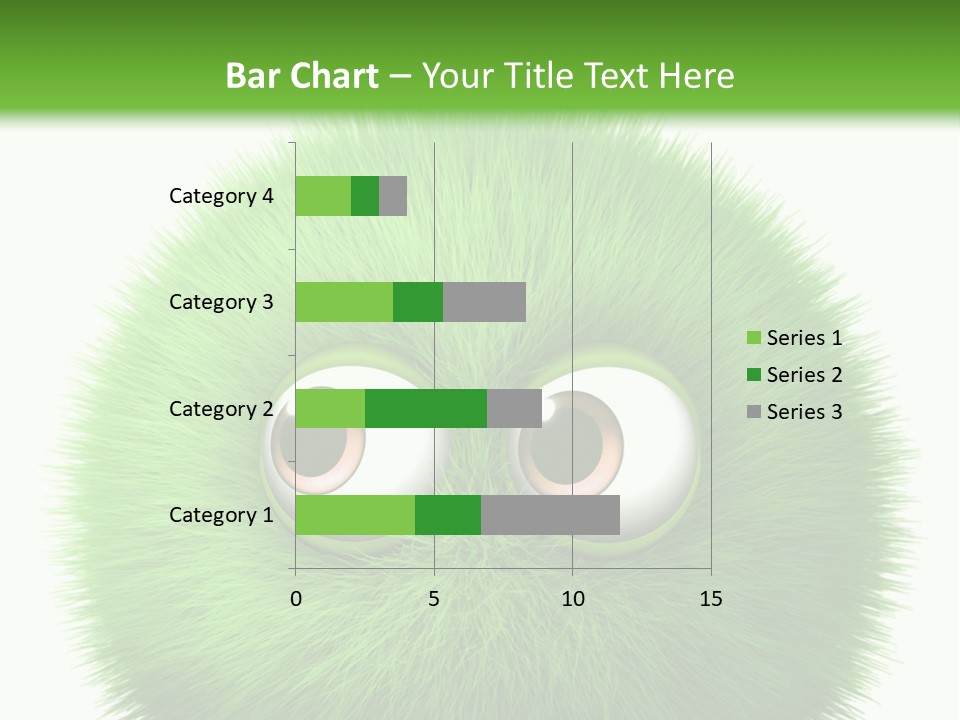 Bar Chart – Your Title Text Here

Category 4
Category 3
Category 2
Category 1

0
5
10
15

Series 1
Series 2
Series 3